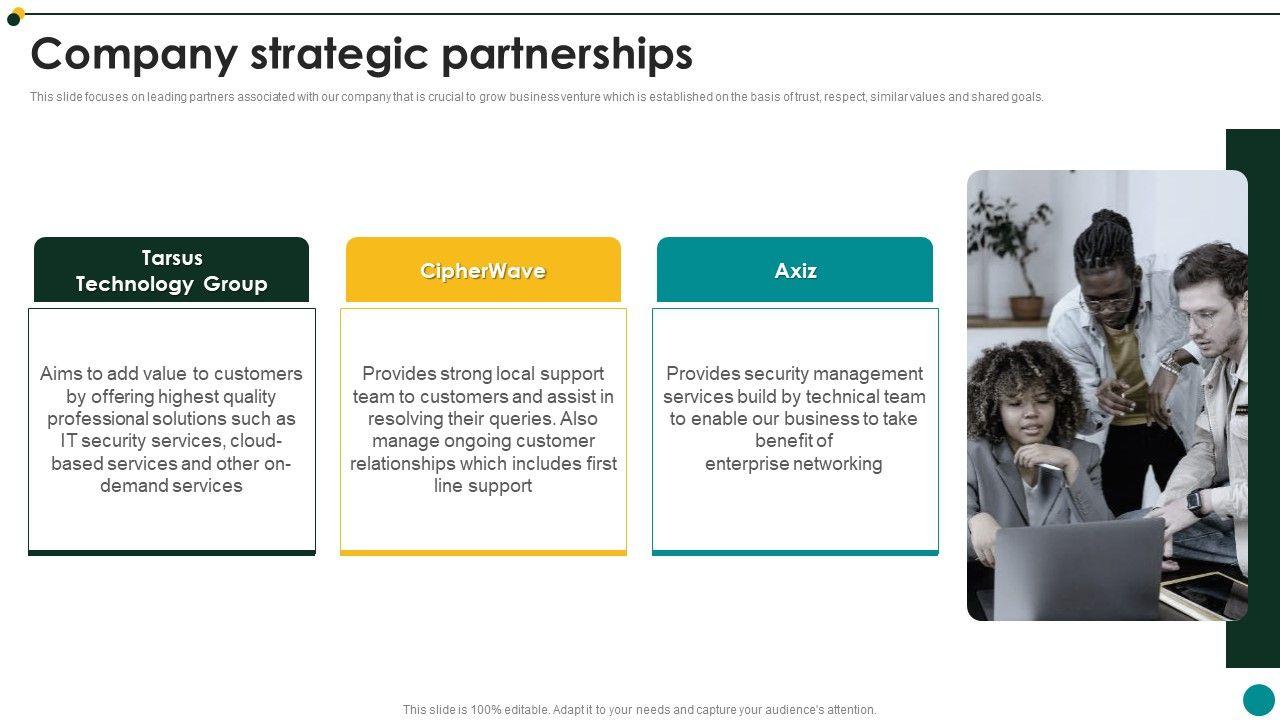 Company strategic partnerships

This slide focuses on leading partners associated with our company that is crucial to grow business venture which is established on the basis of trust, respect, similar values and shared goals.

Tarsus Technology Group

Aims to add value to customers by offering highest quality professional solutions such as IT security services, cloud-based services and other on-demand services

CipherWave

Provides strong local support team to customers and assist in resolving their queries. Also manage ongoing customer relationships which includes first line support

Axiz

Provides security management services build by technical team to enable our business to take benefit of enterprise networking

This slide is 100% editable. Adapt it to your needs and capture your audience's attention.